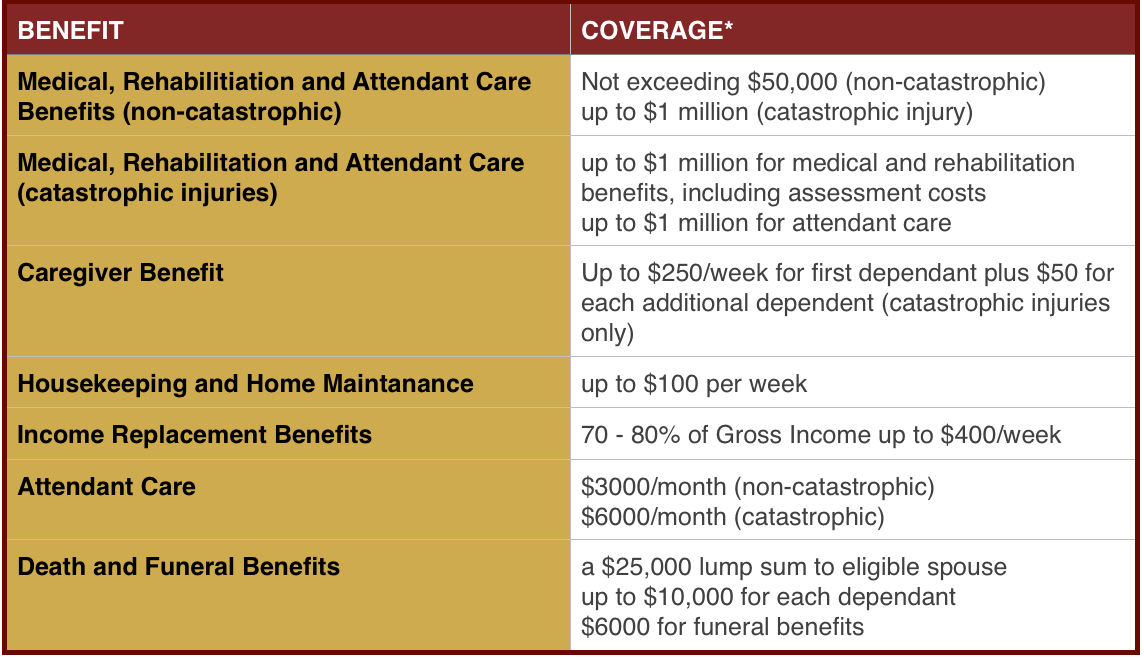 | BENEFIT | COVERAGE* |
|---|---|
| Medical, Rehabilitiation and Attendant Care Benefits (non-catastrophic) | Not exceeding \$50,000 (non-catastrophic) up to \$1 million (catastrophic injury) |
| Medical, Rehabilitation and Attendant Care (catastrophic injuries) | up to \$1 million for medical and rehabilitation benefits, including assessment costs up to \$1 million for attendant care |
| Caregiver Benefit | Up to \$250/week for first dependant plus \$50 for each additional dependent (catastrophic injuries only) |
| Housekeeping and Home Maintanance | up to \$100 per week |
| Income Replacement Benefits | 70 - 80% of Gross Income up to \$400/week |
| Attendant Care | \$3000/month (non-catastrophic) \$6000/month (catastrophic) |
| Death and Funeral Benefits | a \$25,000 lump sum to eligible spouse up to \$10,000 for each dependant \$6000 for funeral benefits |